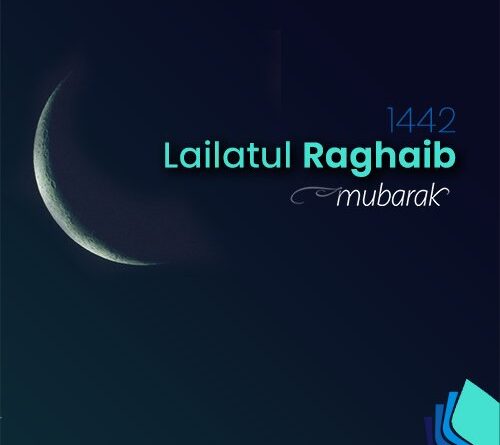 1442
Lailatul Raghaib
mubarak